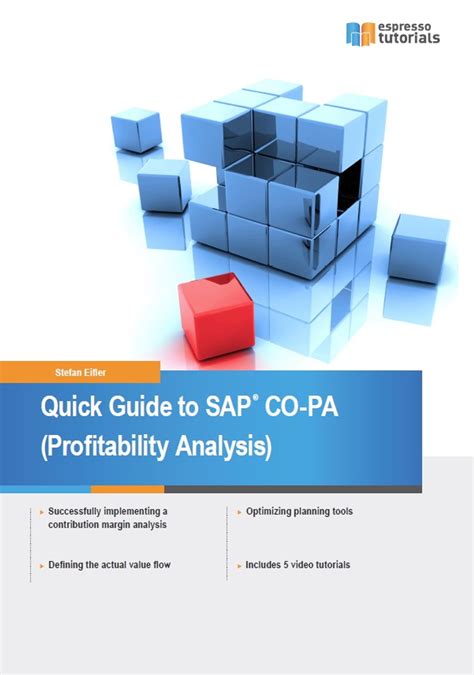 espresso tutorials

Stefan Eifler

Quick Guide to SAP® CO-PA (Profitability Analysis)

▸ Successfully implementing a contribution margin analysis

▸ Defining the actual value flow

▸ Optimizing planning tools

▸ Includes 5 video tutorials